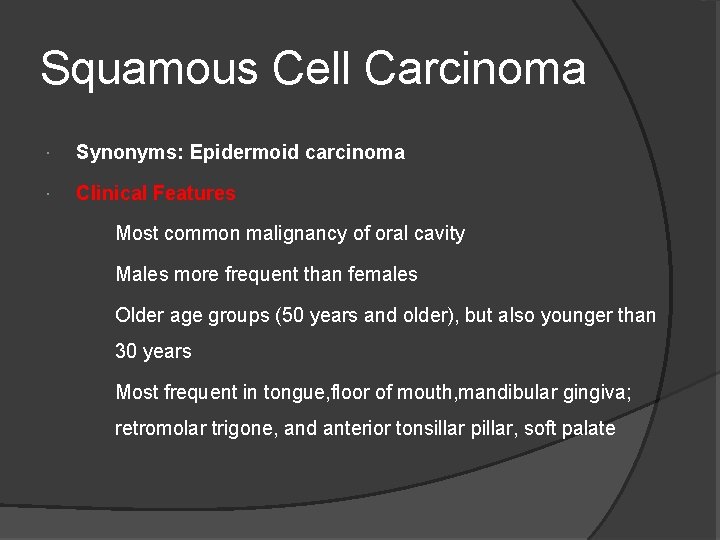 Squamous Cell Carcinoma

· Synonyms: Epidermoid carcinoma

· Clinical Features

Most common malignancy of oral cavity

Males more frequent than females

Older age groups (50 years and older), but also younger than 30 years

Most frequent in tongue,floor of mouth,mandibular gingiva; retromolar trigone, and anterior tonsillar pillar, soft palate